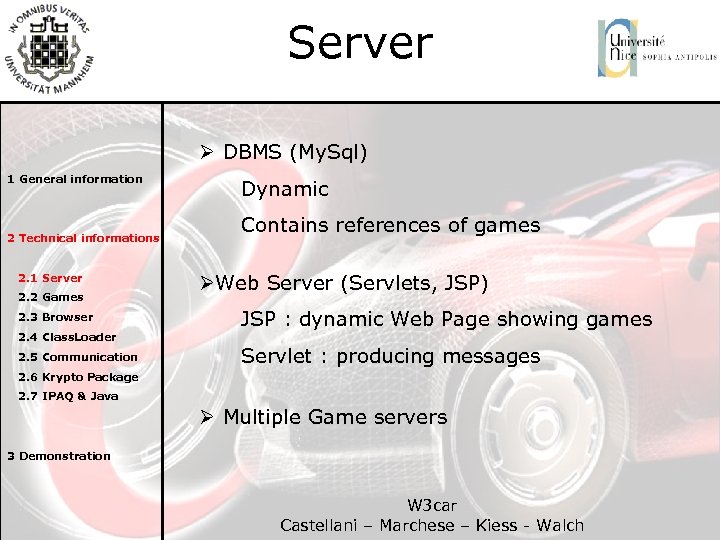 IN OMNIBUS VERITAS
UNIVERSITÄT MANNHEIM

Server

Université Nice SOPHIA ANTIPOLIS

1 General information

2 Technical informations

2.1 Server
2.2 Games
2.3 Browser
2.4 ClassLoader
2.5 Communication
2.6 Krypto Package
2.7 IPAQ & Java

3 Demonstration

➢ DBMS (MySql)

Dynamic

Contains references of games

➢Web Server (Servlets, JSP)

JSP : dynamic Web Page showing games

Servlet : producing messages

➢ Multiple Game servers

W3car
Castellani – Marchese – Kiess - Walch